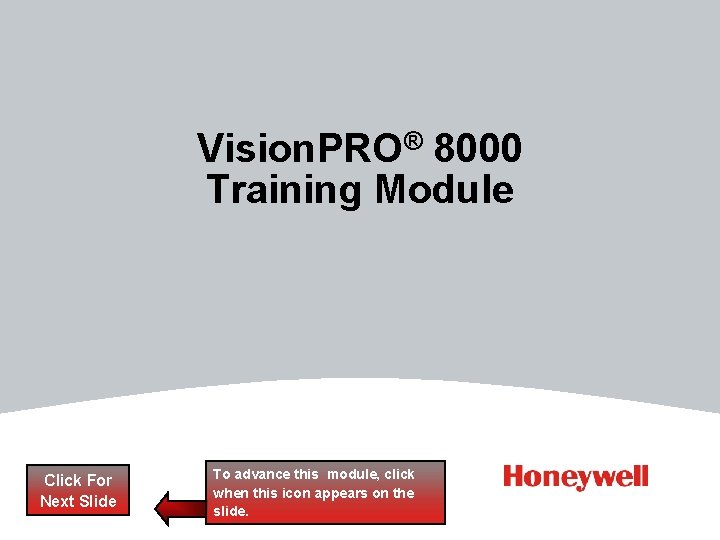 VisionPRO® 8000
Training Module

Click For Next Slide

To advance this module, click when this icon appears on the slide.

Honeywell